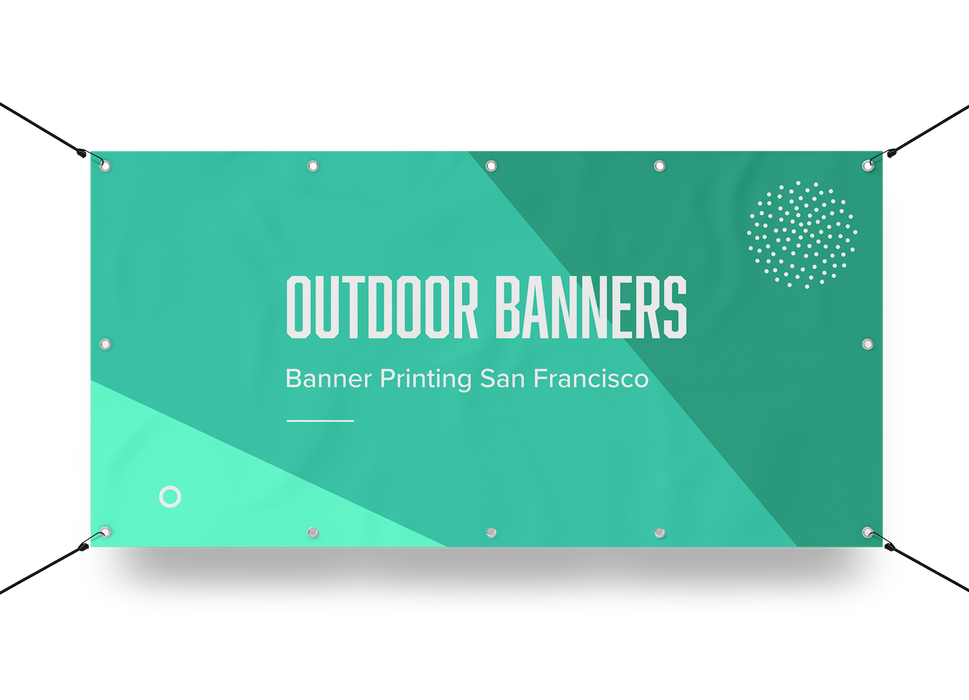 OUTDOOR BANNERS

Banner Printing San Francisco